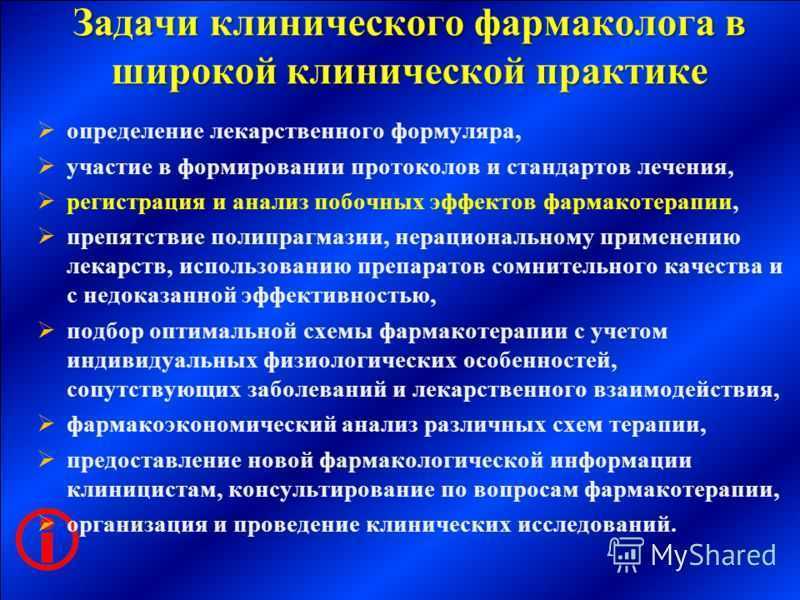 Задачи клинического фармаколога в широкой клинической практике

➢ определение лекарственного формуляра,

➢ участие в формировании протоколов и стандартов лечения,

➢ регистрация и анализ побочных эффектов фармакотерапии,

➢ препятствие полипрагмазии, нерациональному применению лекарств, использованию препаратов сомнительного качества и с недоказанной эффективностью,

➢ подбор оптимальной схемы фармакотерапии с учетом индивидуальных физиологических особенностей, сопутствующих заболеваний и лекарственного взаимодействия,

➢ фармакоэкономический анализ различных схем терапии,

➢ предоставление новой фармакологической информации клиницистам, консультирование по вопросам фармакотерапии,

➢ организация и проведение клинических исследований.

MyShared